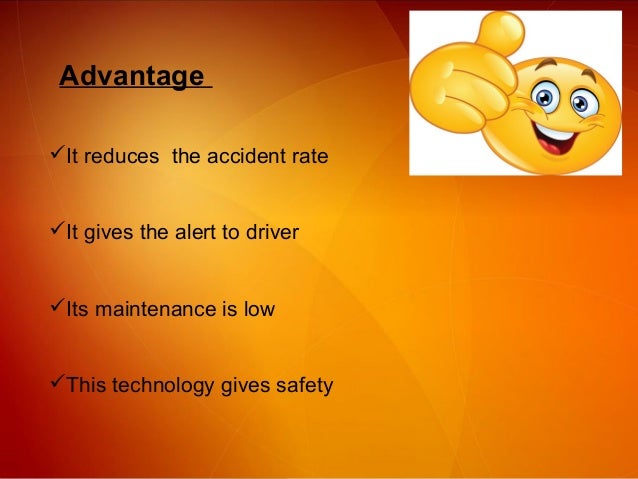 Advantage

✓It reduces the accident rate

✓It gives the alert to driver

✓Its maintenance is low

✓This technology gives safety